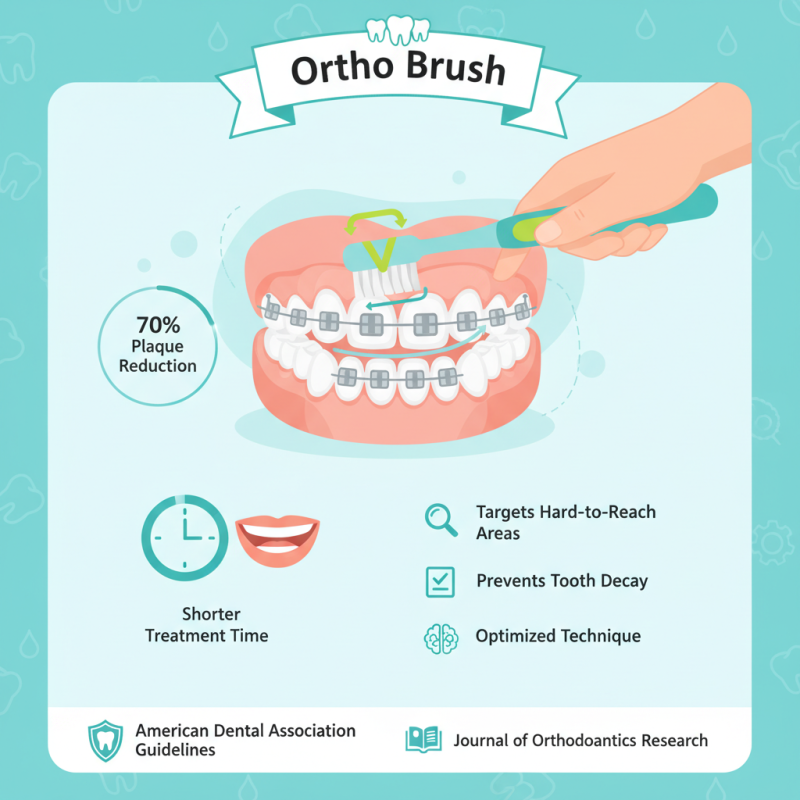 Ortho Brush

70%
Plaque
Reduction

Shorter
Treatment Time

Targets Hard-to-Reach Areas

Prevents Tooth Decay

Optimized Technique

American Dental Association Guidelines

Journal of Orthodoantics Research